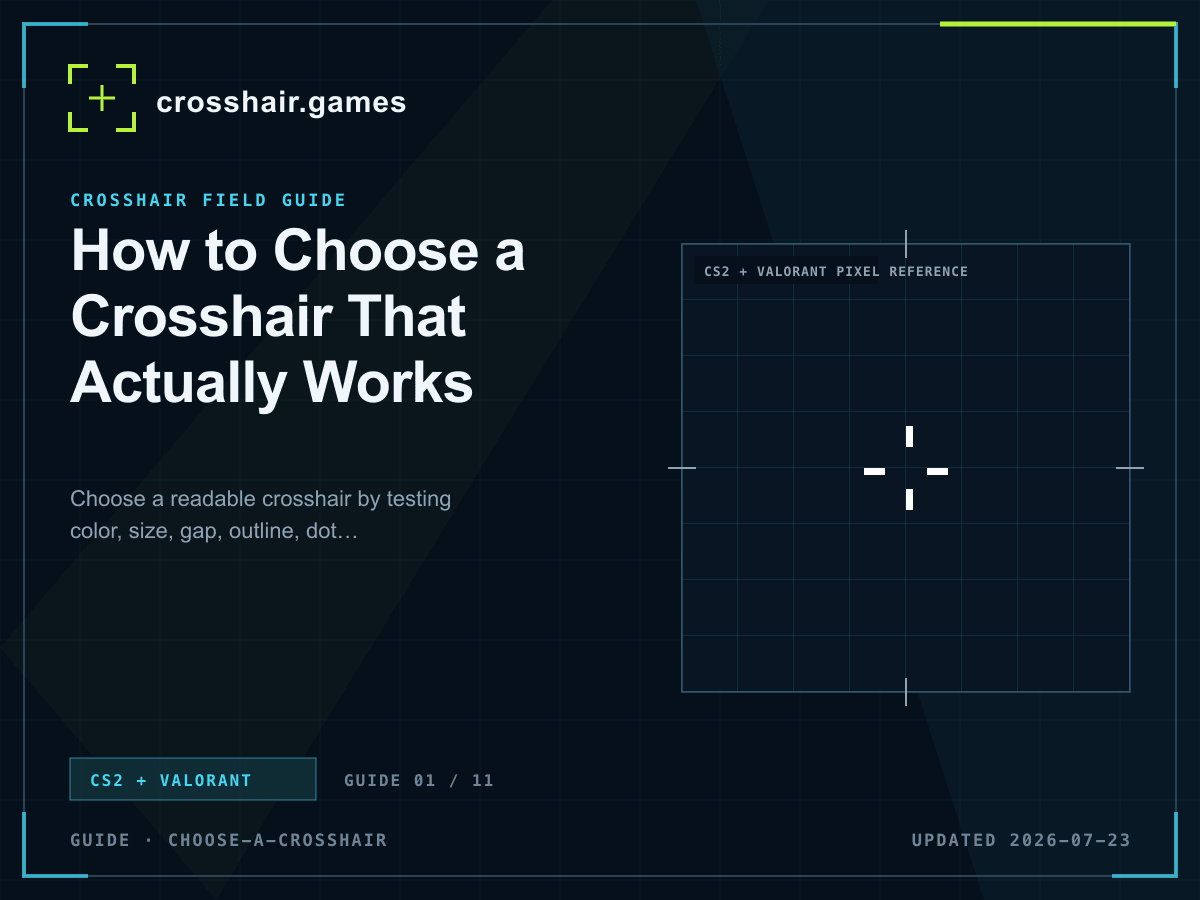 crosshair.games

CROSSHAIR FIELD GUIDE

How to Choose a Crosshair That Actually Works

Choose a readable crosshair by testing color, size, gap, outline, dot…

CS2 + VALORANT PIXEL REFERENCE

CS2 + VALORANT

GUIDE 01 / 11

GUIDE · CHOOSE-A-CROSSHAIR

UPDATED 2026-07-23